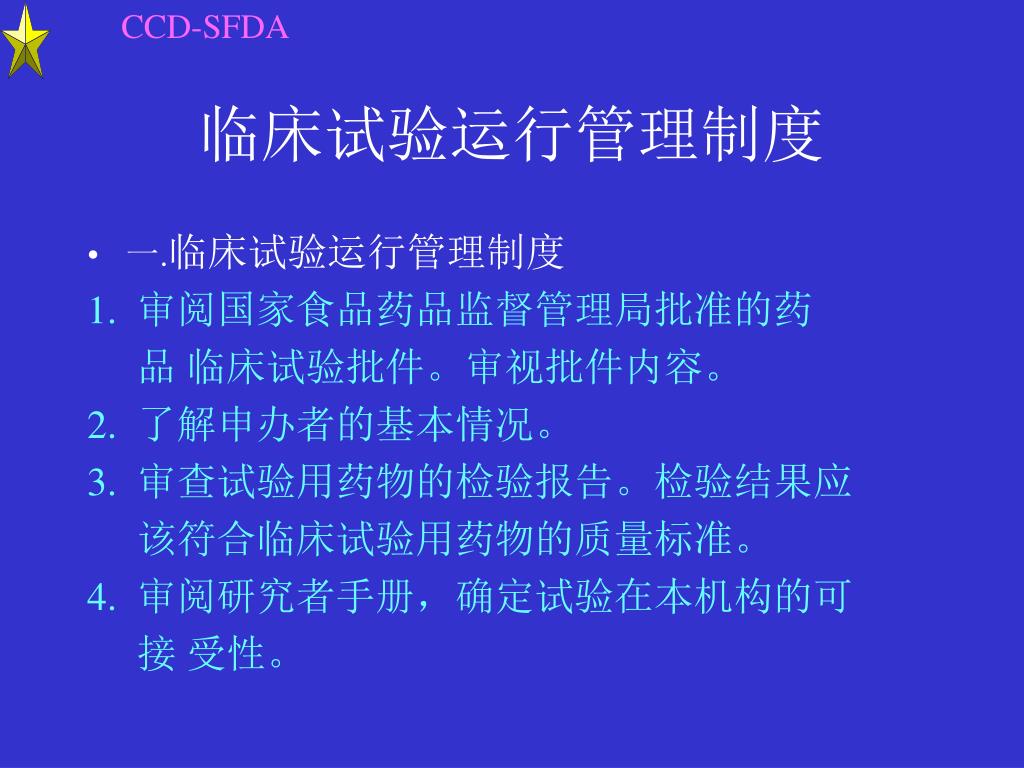 CCD-SFDA

临床试验运行管理制度

• 一.临床试验运行管理制度

1. 审阅国家食品药品监督管理局批准的药品 临床试验批件。审视批件内容。

2. 了解申办者的基本情况。

3. 审查试验用药物的检验报告。检验结果应该符合临床试验用药物的质量标准。

4. 审阅研究者手册，确定试验在本机构的可接 受性。